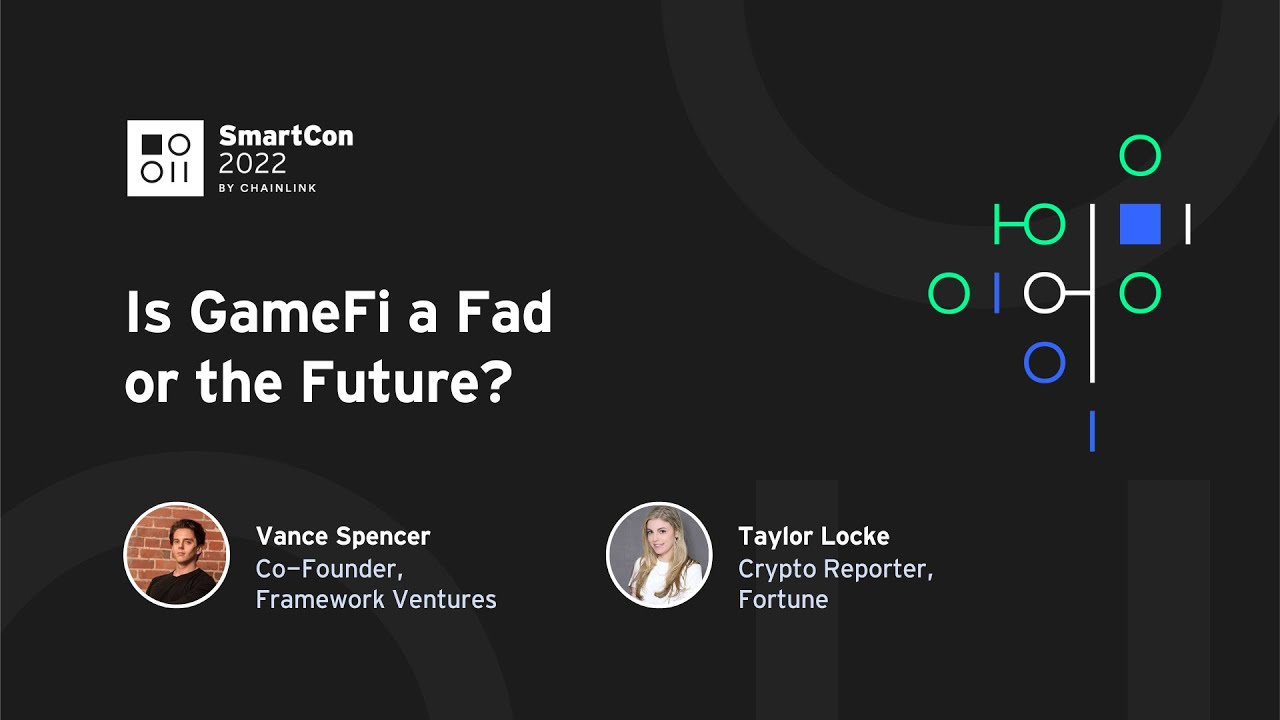 SmartCon
2022
BY CHAINLINK

Is GameFi a Fad or the Future?

Vance Spencer
Co–Founder,
Framework Ventures

Taylor Locke
Crypto Reporter,
Fortune